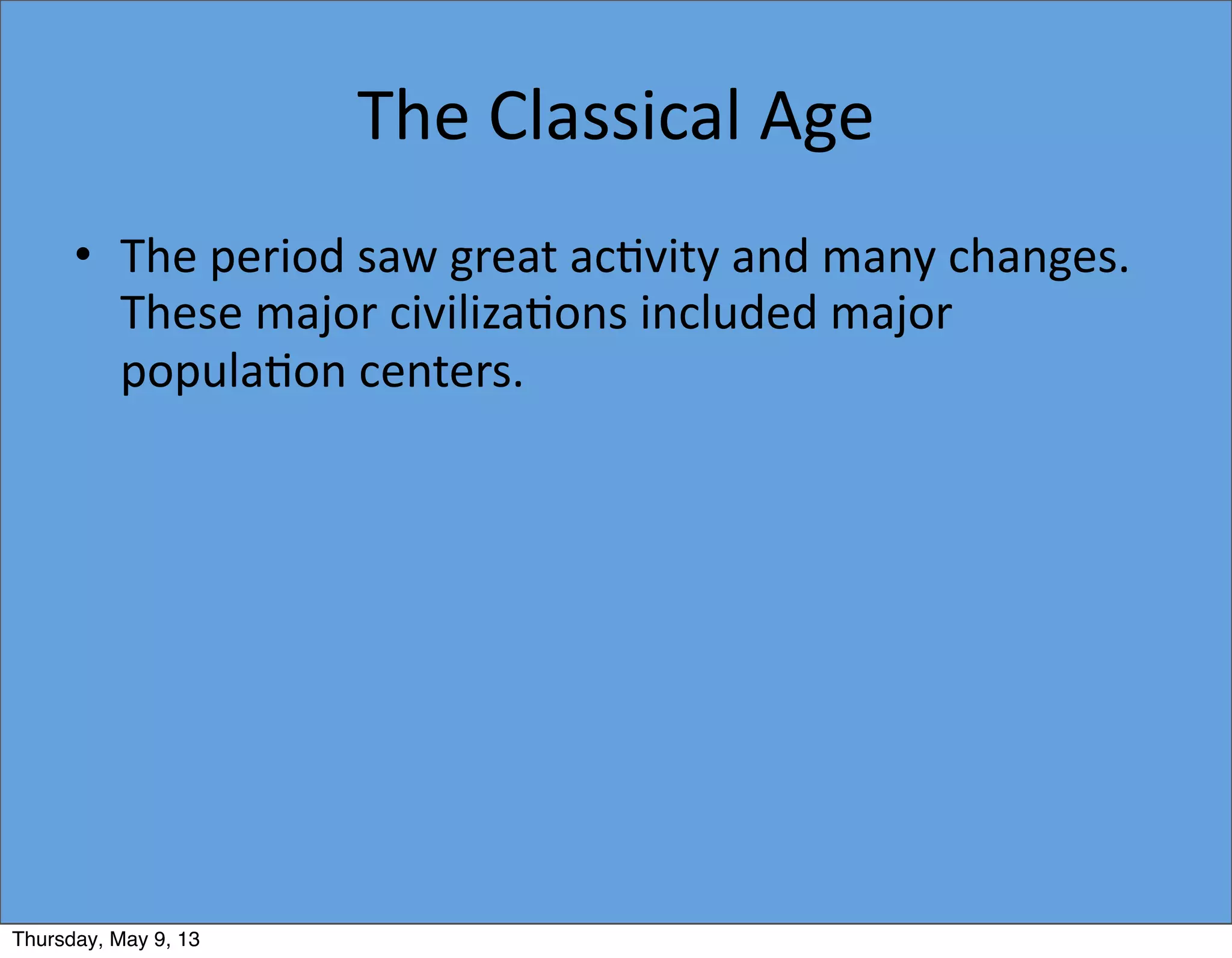 The Classical Age

• The period saw great activity and many changes. These major civilizations included major population centers.

Thursday, May 9, 13